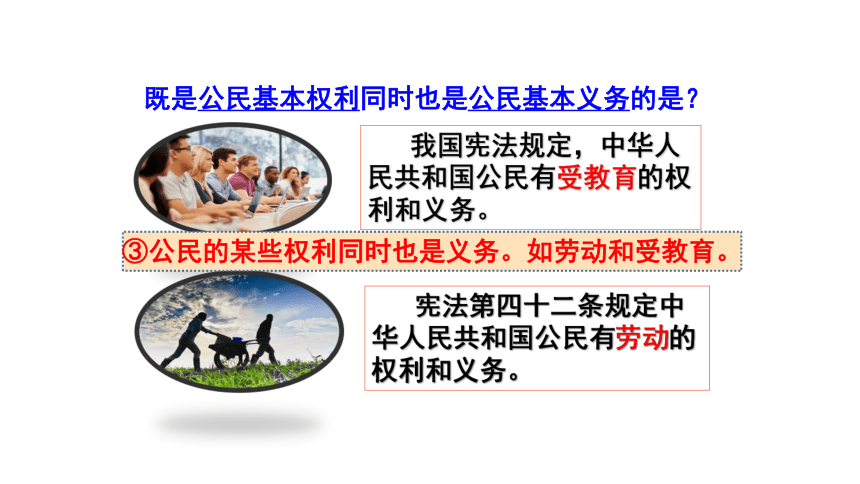 既是公民基本权利同时也是公民基本义务的是？

我国宪法规定，中华人民共和国公民有受教育的权利和义务。

③公民的某些权利同时也是义务。如劳动和受教育。

宪法第四十二条规定中华人民共和国公民有劳动的权利和义务。